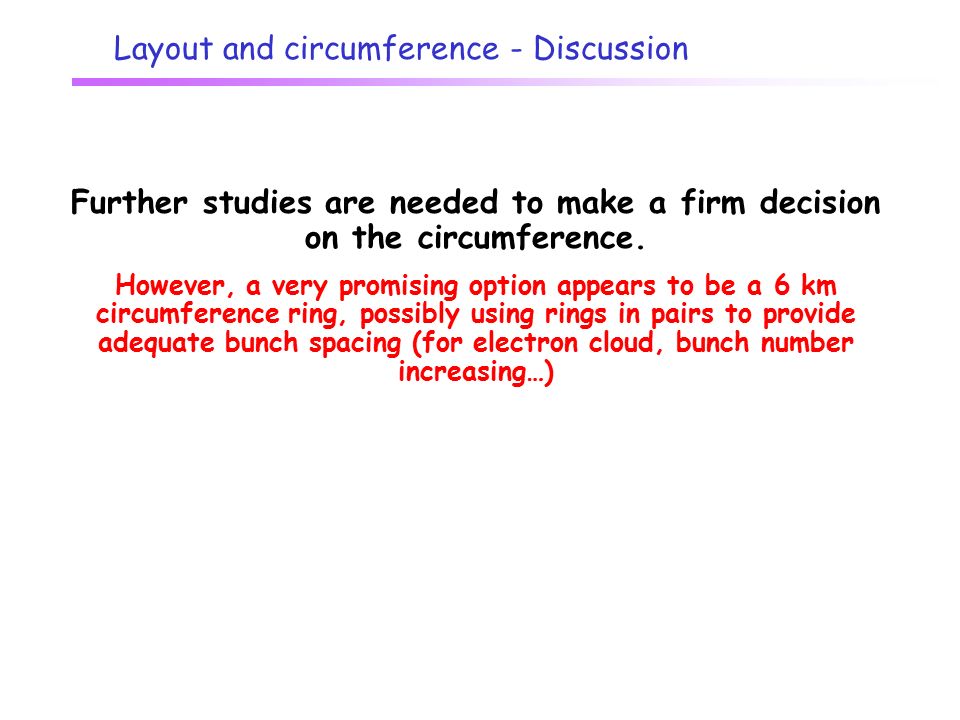 Layout and circumference - Discussion

Further studies are needed to make a firm decision on the circumference.

However, a very promising option appears to be a 6 km circumference ring, possibly using rings in pairs to provide adequate bunch spacing (for electron cloud, bunch number increasing…)